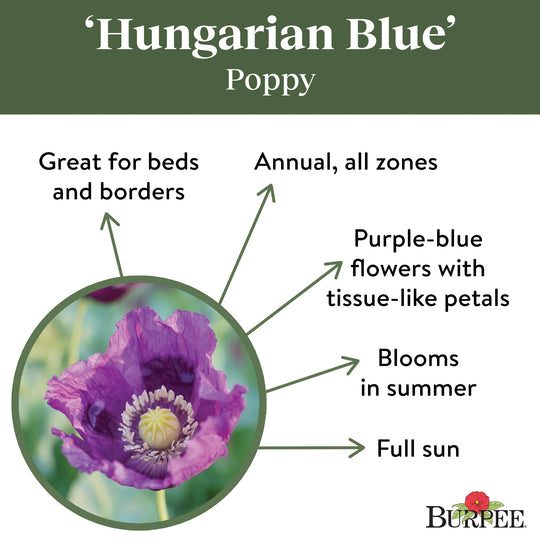 ‘Hungarian Blue’
Poppy

Great for beds and borders

Annual, all zones

Purple-blue flowers with tissue-like petals

Blooms in summer

Full sun

BURPEE